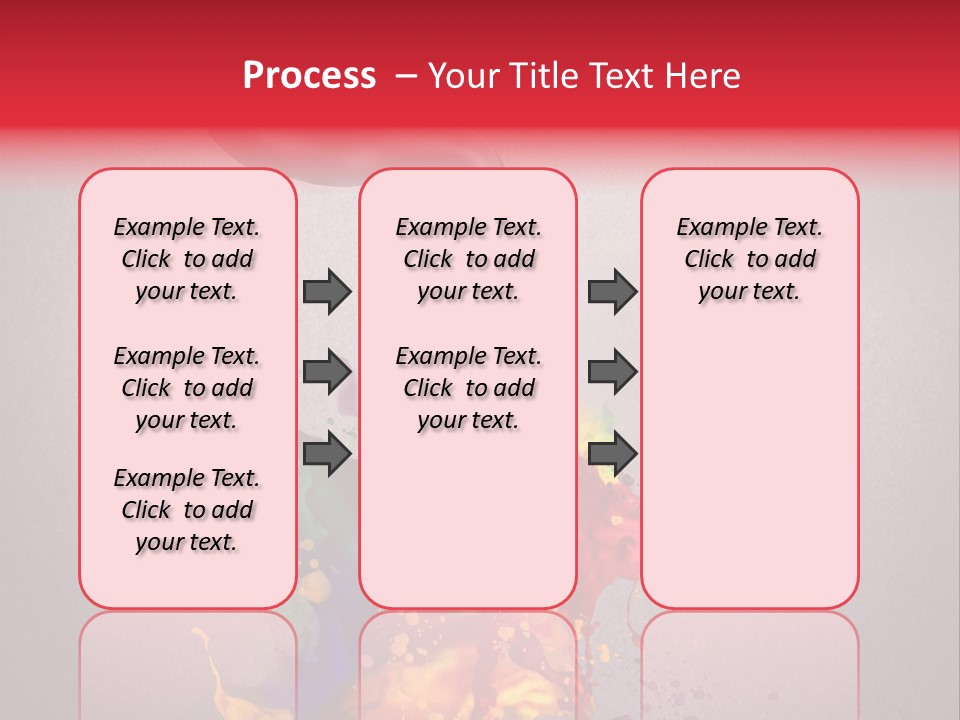 Process – Your Title Text Here

Example Text. Click to add your text.

Example Text. Click to add your text.

Example Text. Click to add your text.

Example Text. Click to add your text.

Example Text. Click to add your text.

Example Text. Click to add your text.